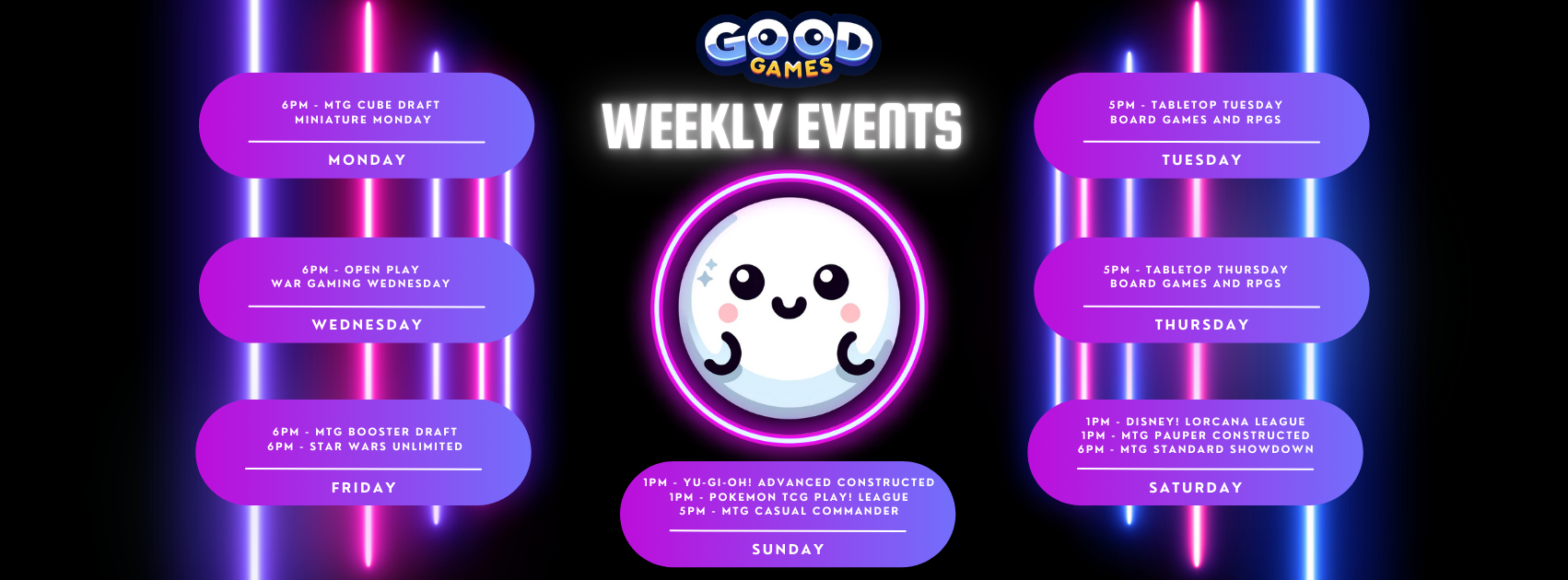 GOOD GAMES

WEEKLY EVENTS

6PM - MTG CUBE DRAFT
MINIATURE MONDAY

MONDAY

6PM - OPEN PLAY
WAR GAMING WEDNESDAY

WEDNESDAY

6PM - MTG BOOSTER DRAFT
6PM - STAR WARS UNLIMITED

FRIDAY

1PM - YU-GI-OH! ADVANCED CONSTRUCTED
1PM - POKEMON TCG PLAY! LEAGUE
5PM - MTG CASUAL COMMANDER

SUNDAY

5PM - TABLETOP TUESDAY
BOARD GAMES AND RPGS

TUESDAY

5PM - TABLETOP THURSDAY
BOARD GAMES AND RPGS

THURSDAY

1PM - DISNEY! LORCANA LEAGUE
1PM - MTG PAUPER CONSTRUCTED
6PM - MTG STANDARD SHOWDOWN

SATURDAY